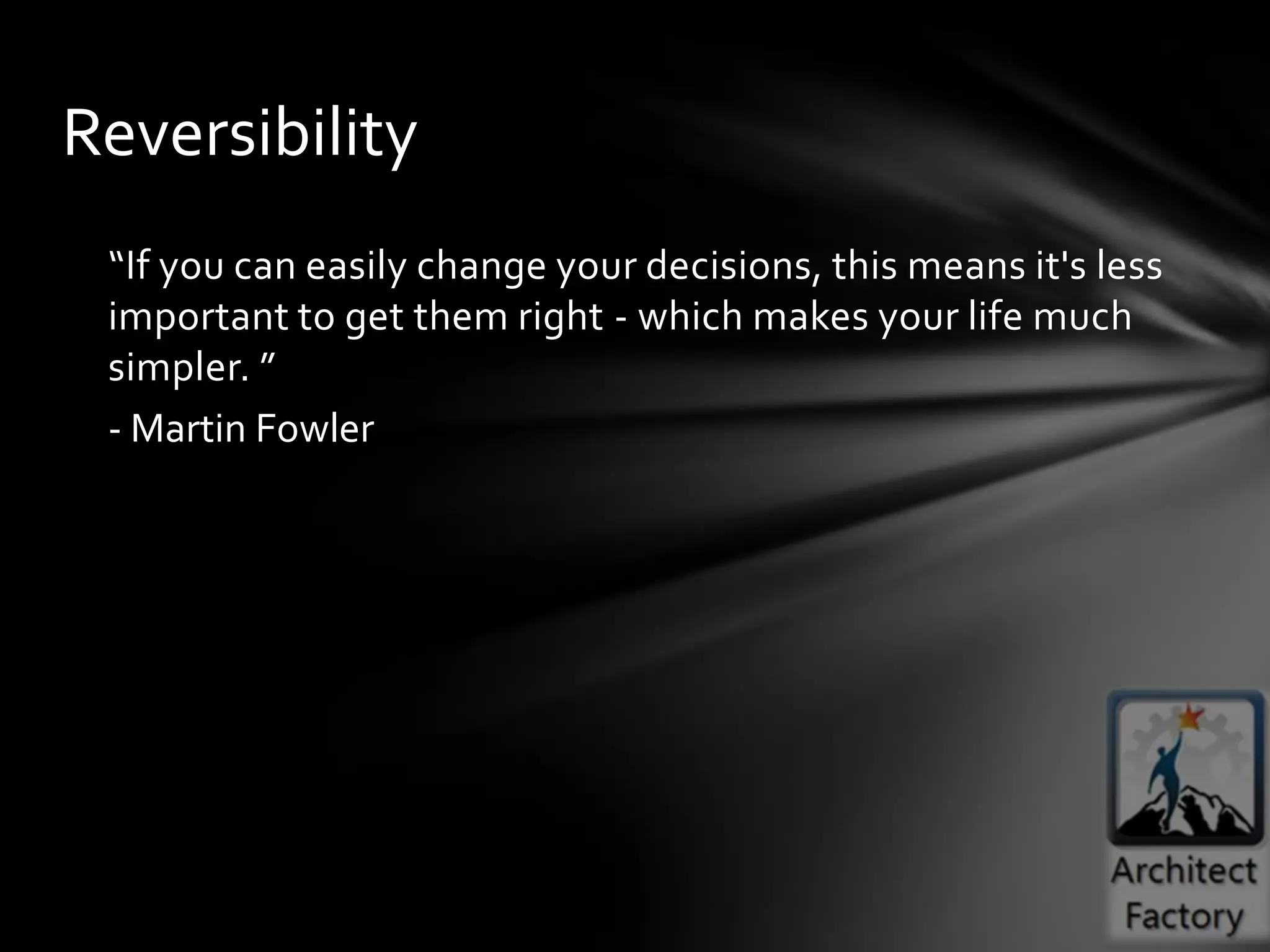 Reversibility

“If you can easily change your decisions, this means it's less important to get them right - which makes your life much simpler. ”

- Martin Fowler

Architect Factory